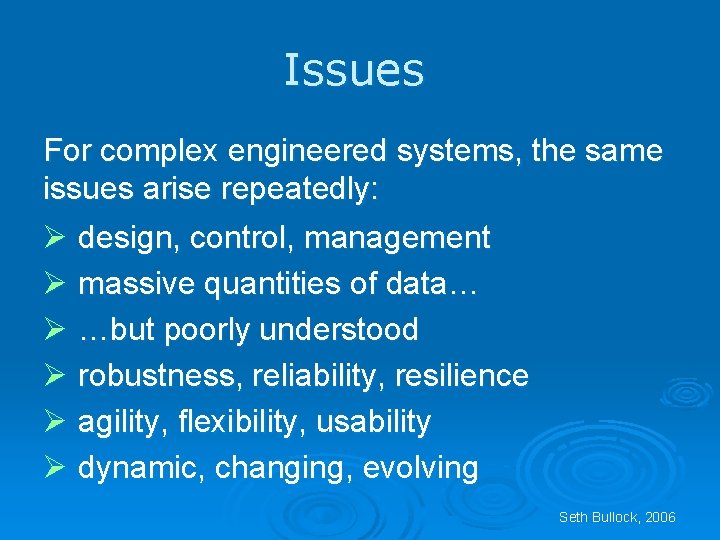 Issues

For complex engineered systems, the same issues arise repeatedly:

➢ design, control, management
➢ massive quantities of data…
➢ …but poorly understood
➢ robustness, reliability, resilience
➢ agility, flexibility, usability
➢ dynamic, changing, evolving

Seth Bullock, 2006